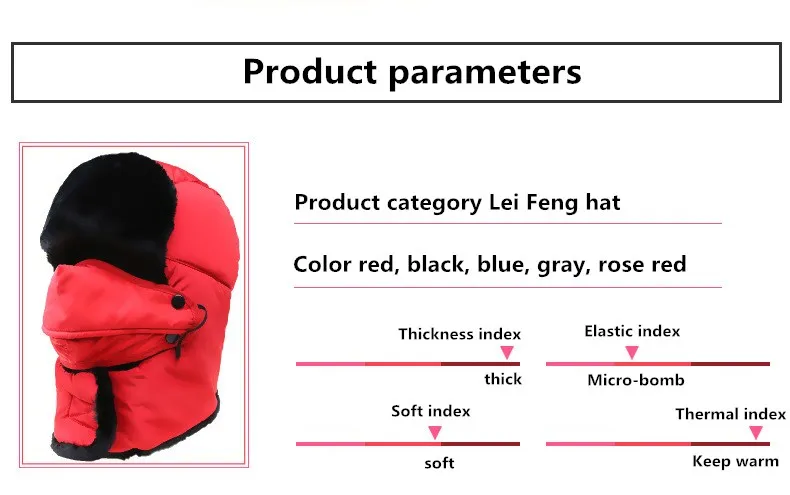 Product parameters

Product category Lei Feng hat

Color red, black, blue, gray, rose red

Thickness index

thick

Elastic index

Micro-bomb

Soft index

soft

Thermal index

Keep warm